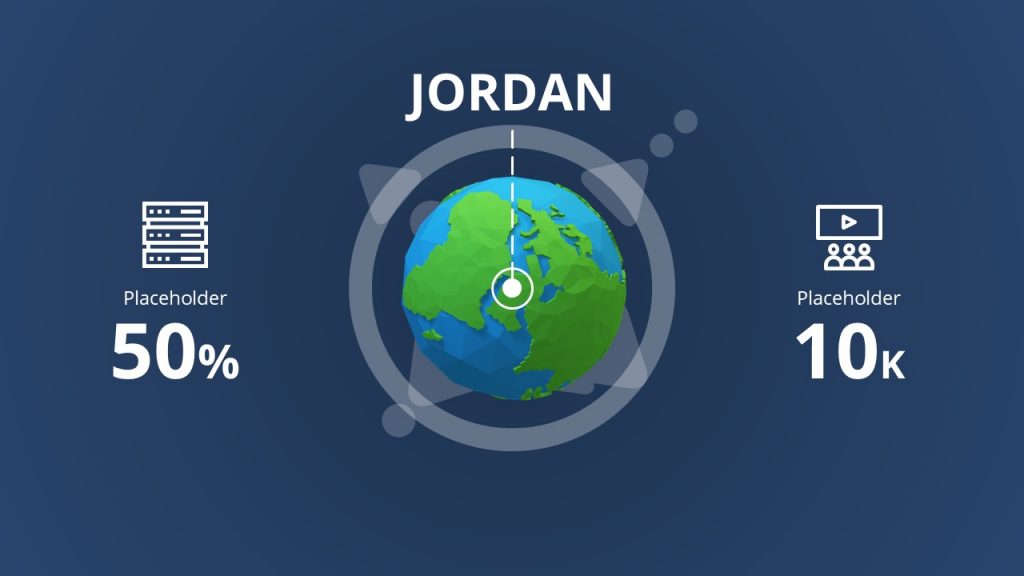 JORDAN

Placeholder
50%

Placeholder
10K